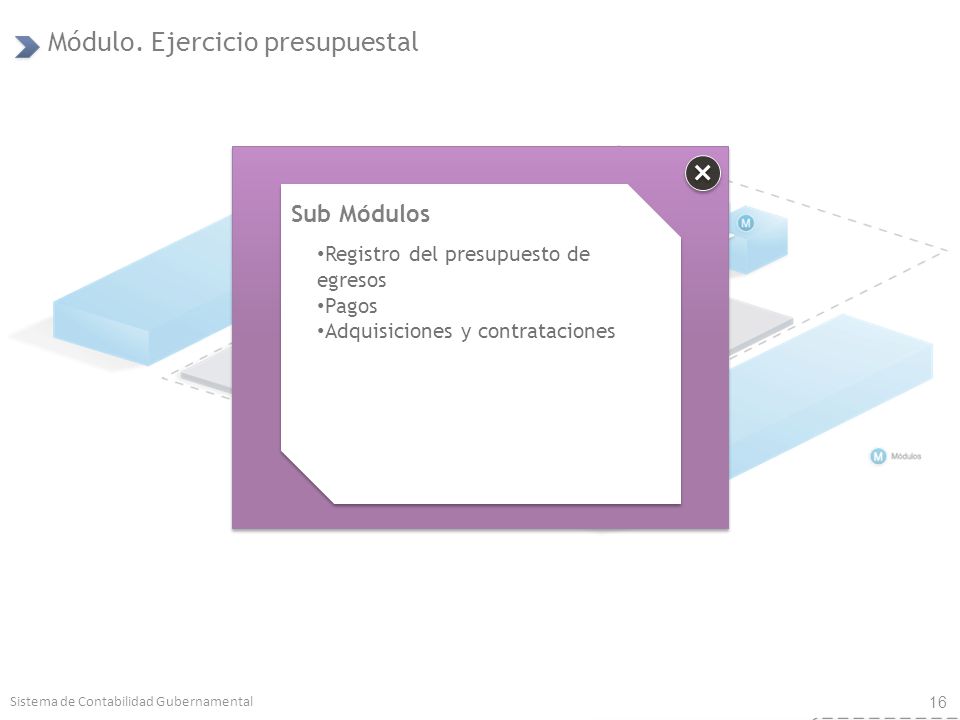 Módulo. Ejercicio presupuestal

Sub Módulos

•Registro del presupuesto de egresos
•Pagos
•Adquisiciones y contrataciones

M

M Módulos

Sistema de Contabilidad Gubernamental

16